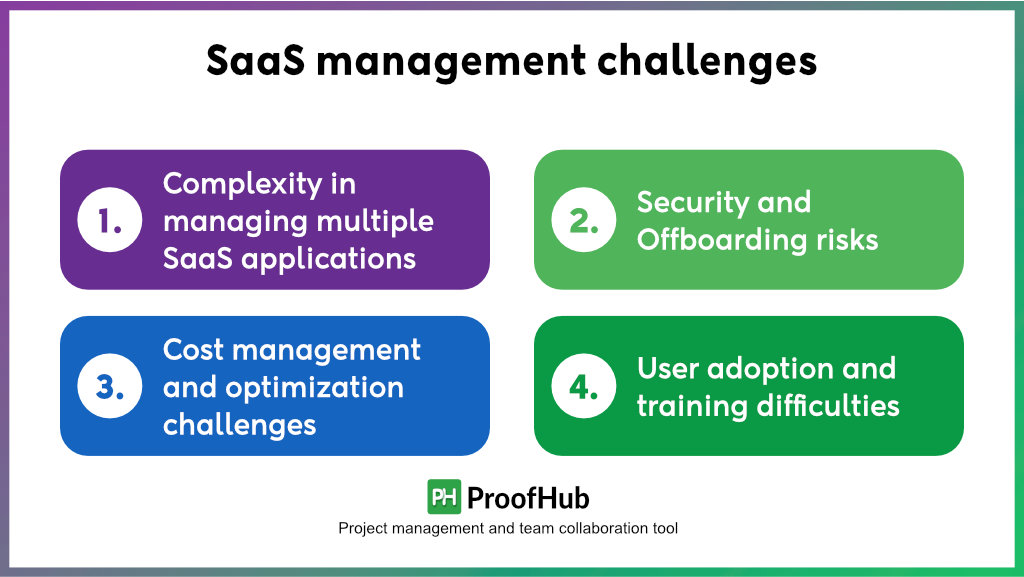 SaaS management challenges

1. Complexity in managing multiple SaaS applications

2. Security and Offboarding risks

3. Cost management and optimization challenges

4. User adoption and training difficulties

PH ProofHub

Project management and team collaboration tool